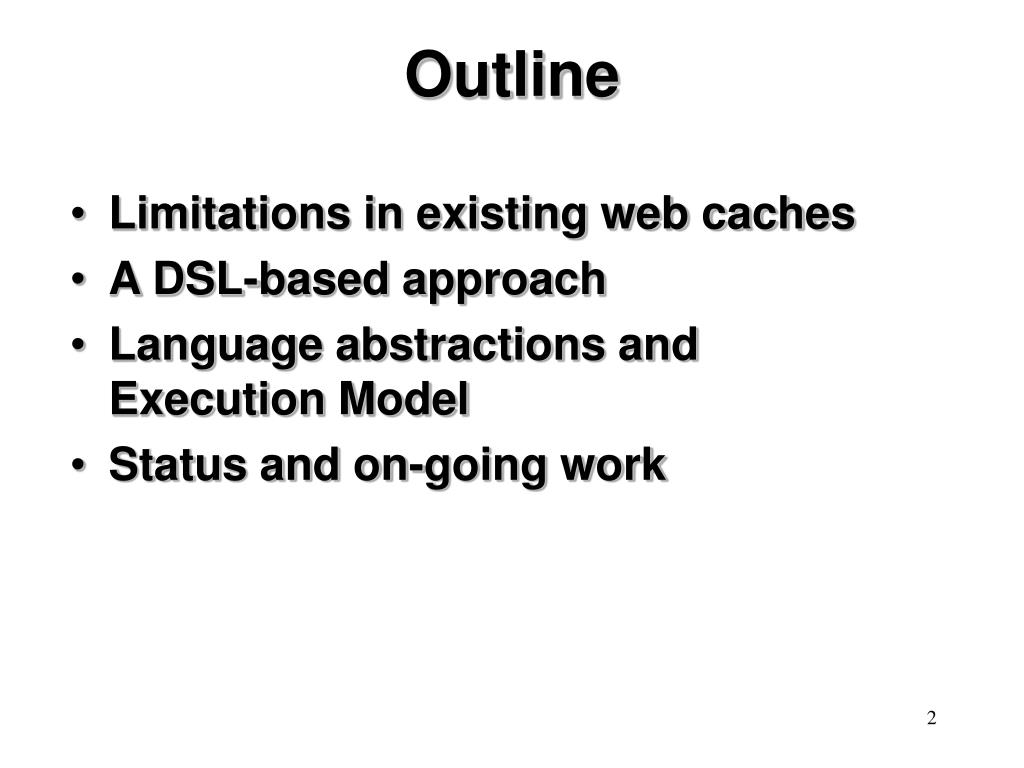 Outline

• Limitations in existing web caches
• A DSL-based approach
• Language abstractions and Execution Model
• Status and on-going work

2